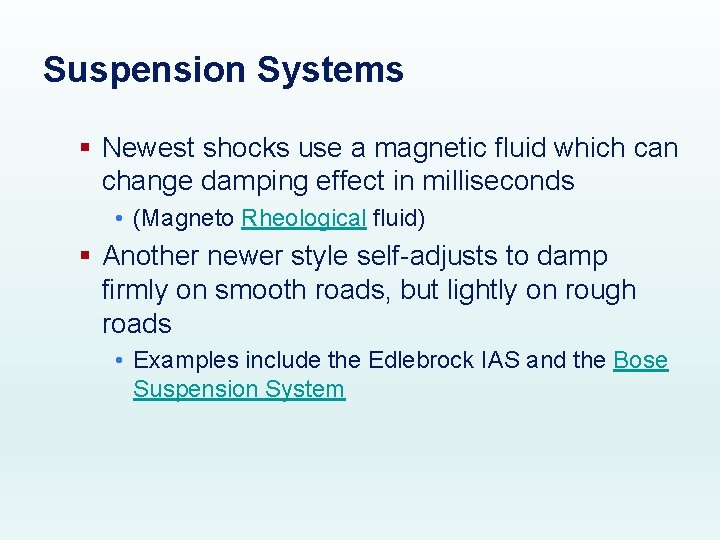 Suspension Systems

▪ Newest shocks use a magnetic fluid which can change damping effect in milliseconds

• (Magneto Rheological fluid)

▪ Another newer style self-adjusts to damp firmly on smooth roads, but lightly on rough roads

• Examples include the Edlebrock IAS and the Bose Suspension System